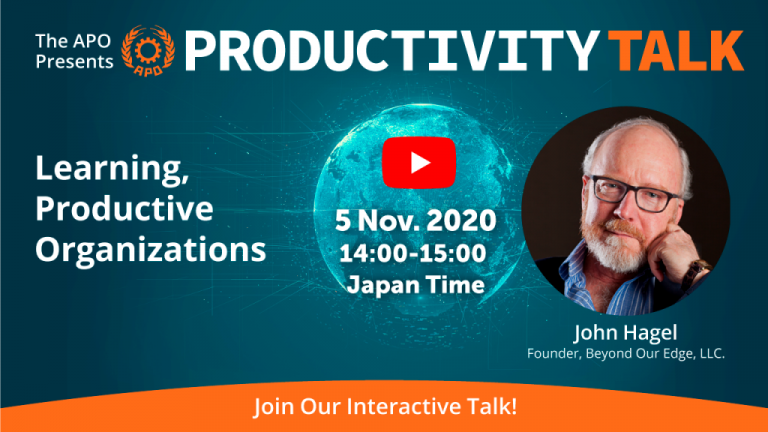 The APO Presents APO PRODUCTIVITY TALK

Learning, Productive Organizations

5 Nov. 2020
14:00-15:00
Japan Time

John Hagel
Founder, Beyond Our Edge, LLC.

Join Our Interactive Talk!